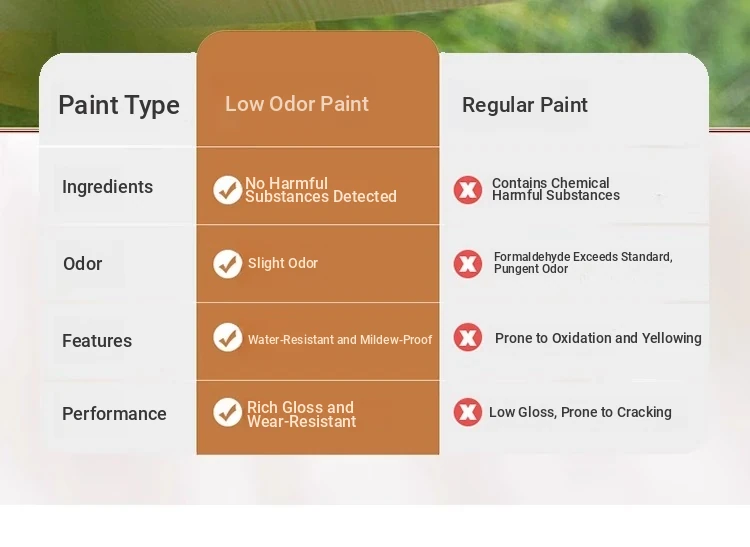 | Paint Type | Low Odor Paint | Regular Paint |
|---|---|---|
| Ingredients | No Harmful Substances Detected | Contains Chemical Harmful Substances |
| Odor | Slight Odor | Formaldehyde Exceeds Standard, Pungent Odor |
| Features | Water-Resistant and Mildew-Proof | Prone to Oxidation and Yellowing |
| Performance | Rich Gloss and Wear-Resistant | Low Gloss, Prone to Cracking |